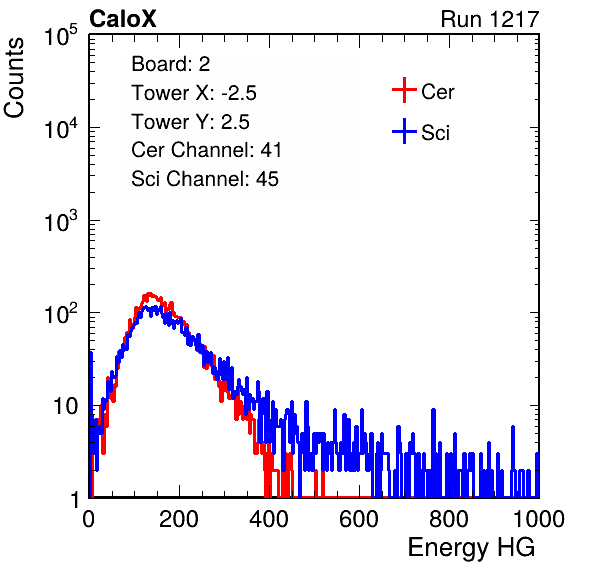 CaloX

Run 1217

Counts

$10^5$

$10^4$

$10^3$

$10^2$

10

1

Board: 2
Tower X: -2.5
Tower Y: 2.5
Cer Channel: 41
Sci Channel: 45

Cer

Sci

0

200

400

600

800

1000

Energy HG